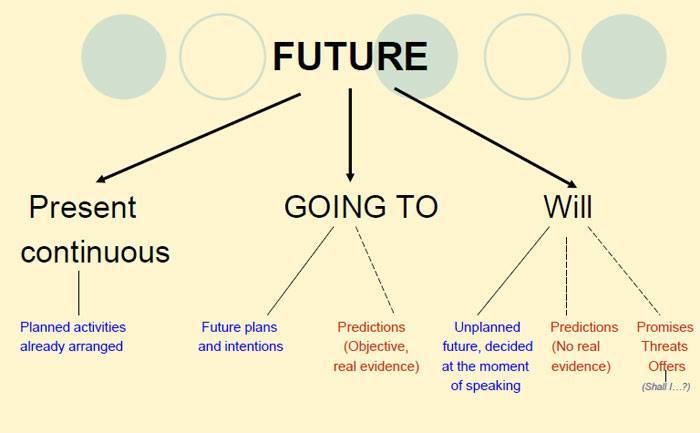 FUTURE

Present continuous

GOING TO

Will

Planned activities already arranged

Future plans and intentions

Predictions (Objective, real evidence)

Unplanned future, decided at the moment of speaking

Predictions (No real evidence)

Promises
Threats
Offers
(Shall I…?)